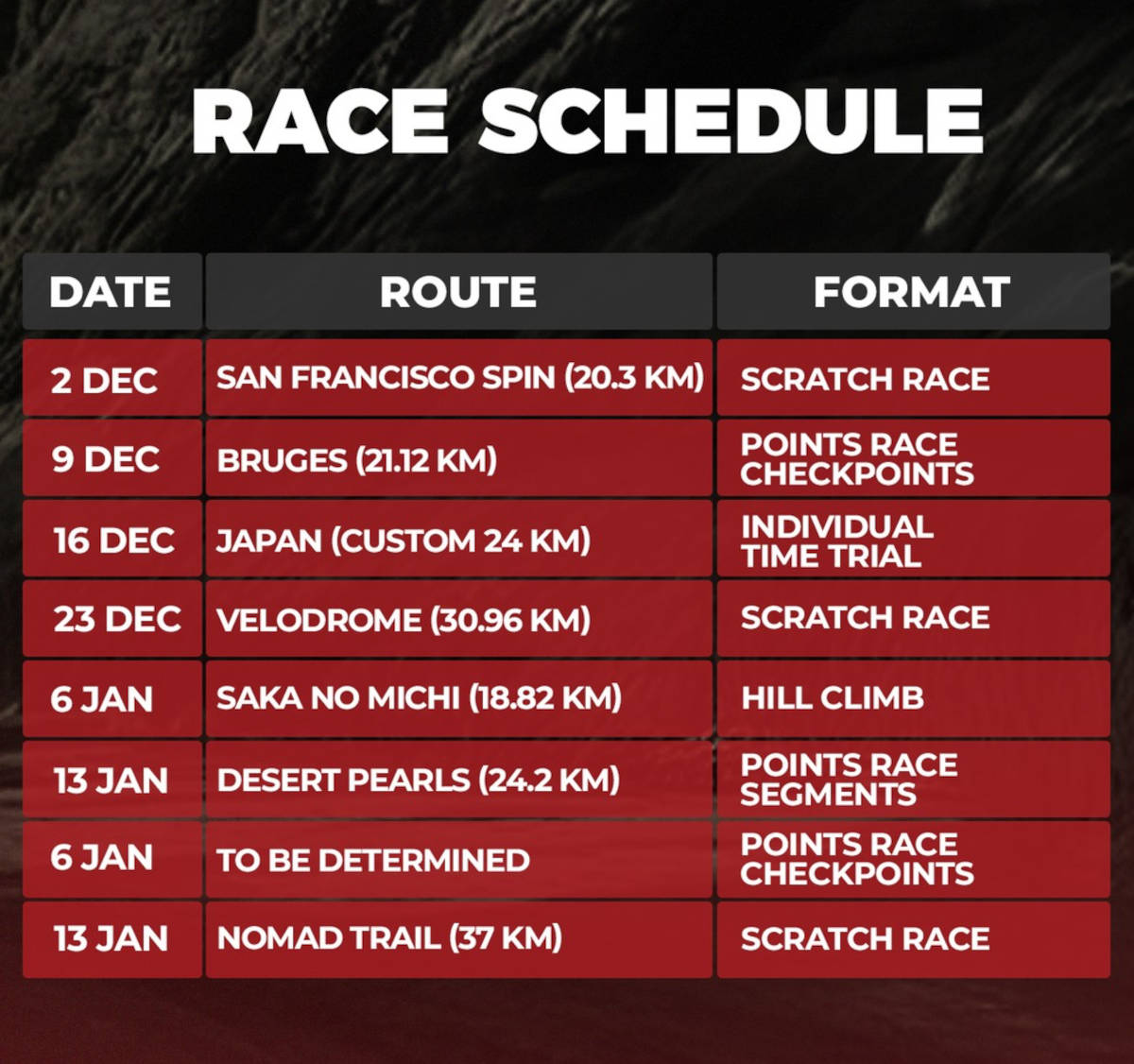 RACE SCHEDULE

| DATE | ROUTE | FORMAT |
|---|---|---|
| 2 DEC | SAN FRANCISCO SPIN (20.3 KM) | SCRATCH RACE |
| 9 DEC | BRUGES (21.12 KM) | POINTS RACE CHECKPOINTS |
| 16 DEC | JAPAN (CUSTOM 24 KM) | INDIVIDUAL TIME TRIAL |
| 23 DEC | VELODROME (30.96 KM) | SCRATCH RACE |
| 6 JAN | SAKA NO MICHI (18.82 KM) | HILL CLIMB |
| 13 JAN | DESERT PEARLS (24.2 KM) | POINTS RACE SEGMENTS |
| 6 JAN | TO BE DETERMINED | POINTS RACE CHECKPOINTS |
| 13 JAN | NOMAD TRAIL (37 KM) | SCRATCH RACE |